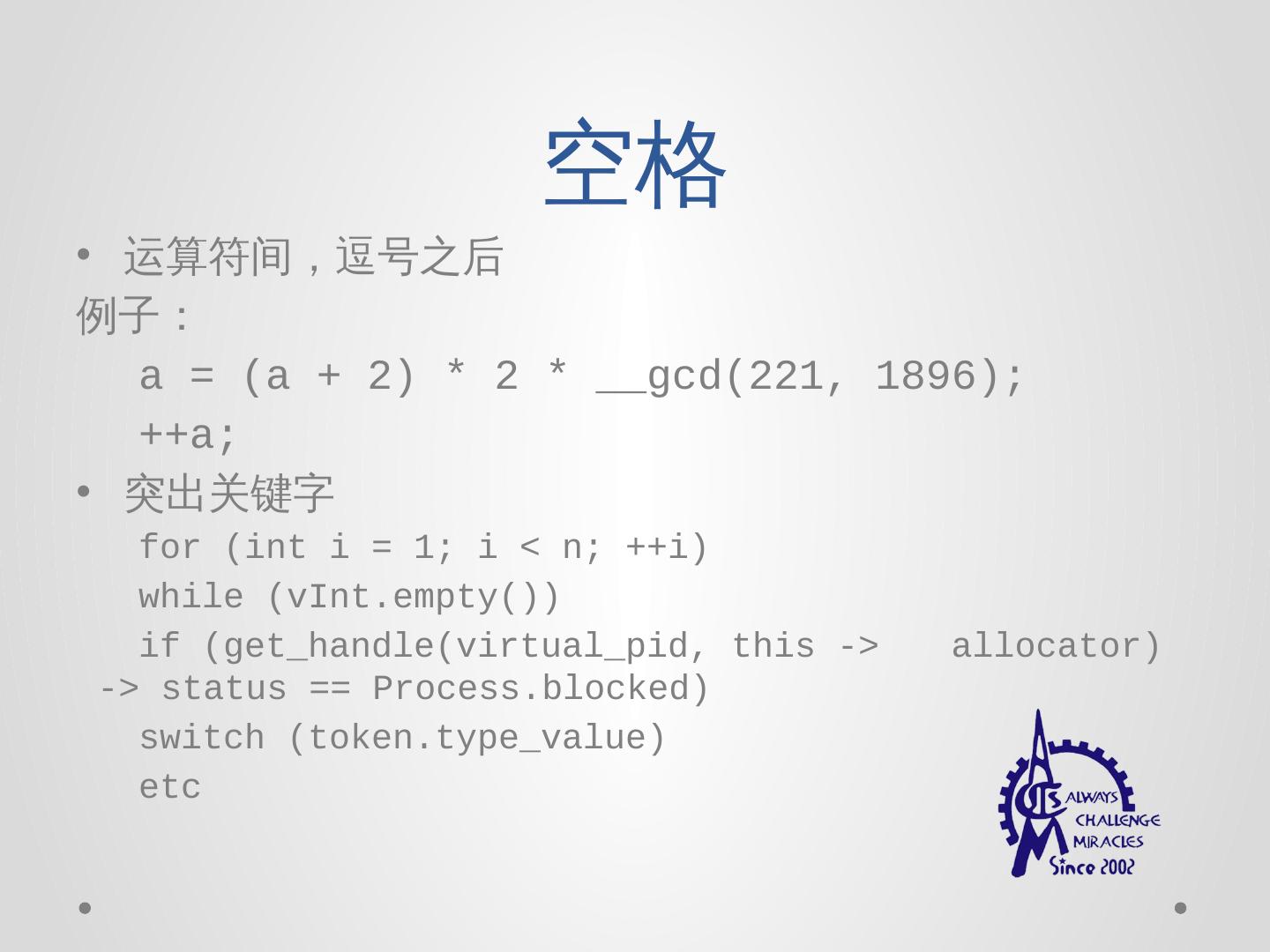 空格

• 运算符间，逗号之后

例子：

a = (a + 2) * 2 * __gcd(221, 1896);

++a;

• 突出关键字

for (int i = 1; i < n; ++i)

while (vInt.empty())

if (get_handle(virtual_pid, this ->    allocator) -> status == Process.blocked)

switch (token.type_value)

etc

ALWAYS CHALLENGE MIRACLES Since 2002